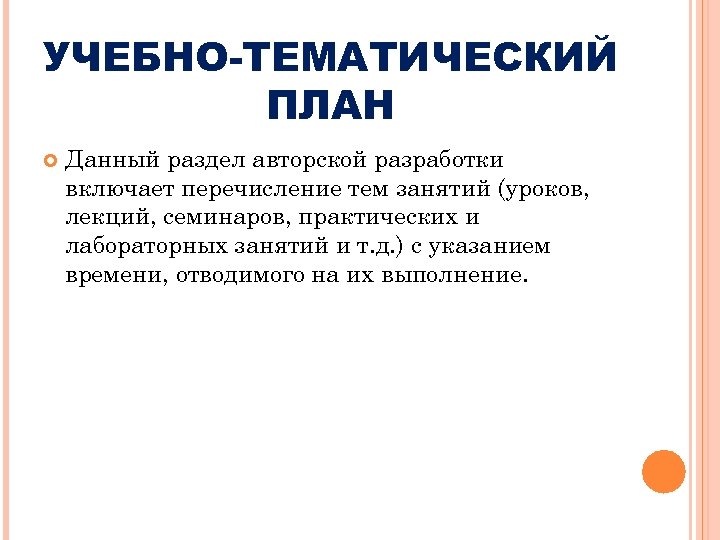 УЧЕБНО-ТЕМАТИЧЕСКИЙ ПЛАН

Данный раздел авторской разработки включает перечисление тем занятий (уроков, лекций, семинаров, практических и лабораторных занятий и т.д.) с указанием времени, отводимого на их выполнение.